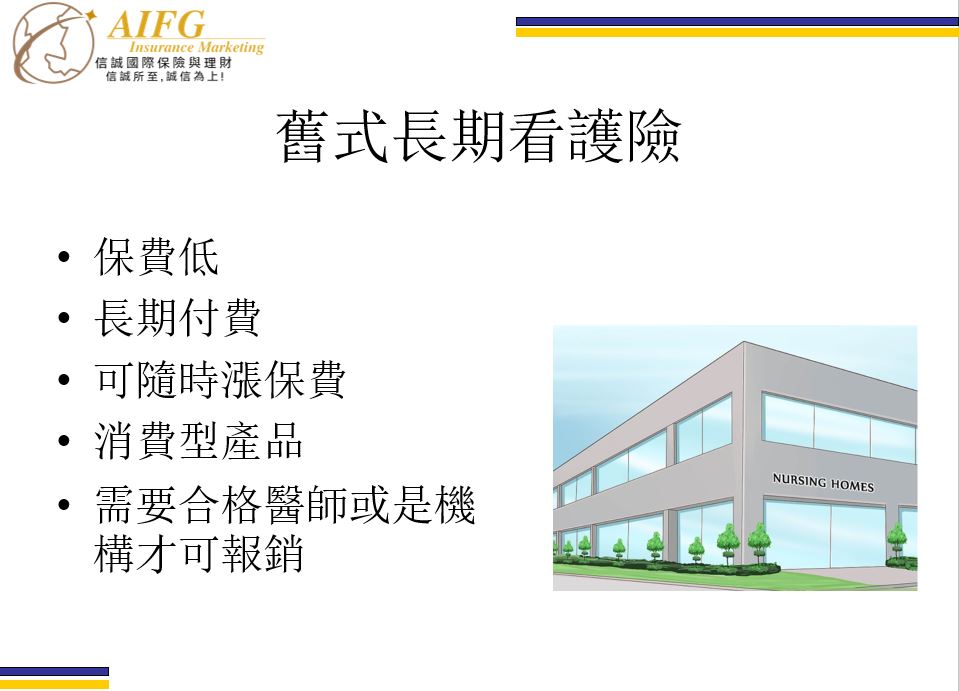 AIFG
Insurance Marketing
信誠國際保險與理財
信誠所至,誠信為上!

舊式長期看護險

• 保費低
• 長期付費
• 可隨時漲保費
• 消費型產品
• 需要合格醫師或是機構才可報銷

NURSING HOMES